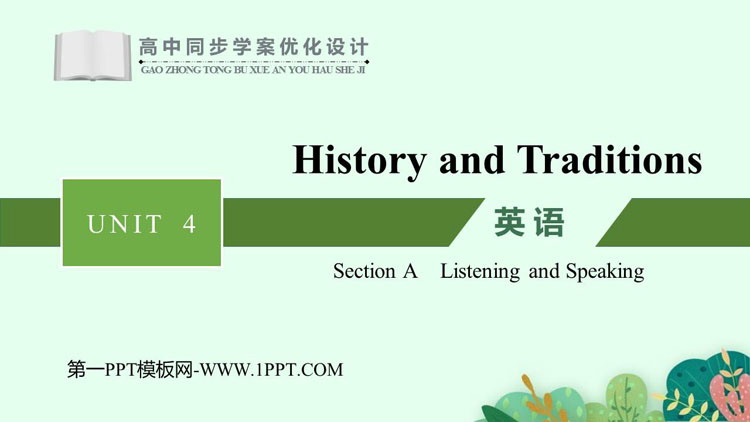 高中同步学案优化设计
GAO ZHONG TONG BU XUE AN YOU HAU SHE JI

History and Traditions

UNIT 4

英语

Section A Listening and Speaking

第一PPT模板网-WWW.1PPT.COM